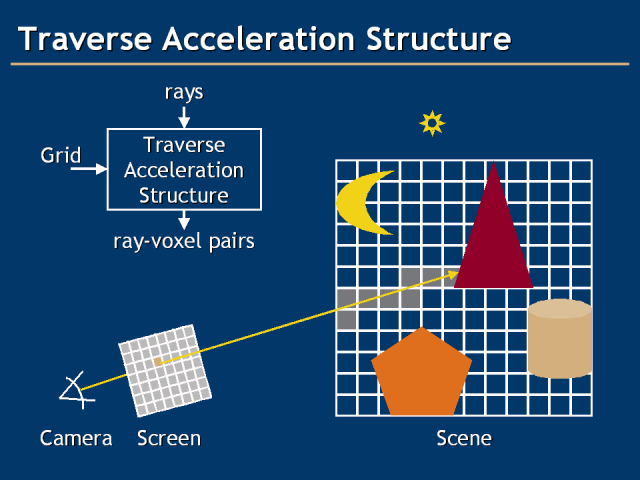 Traverse Acceleration Structure

rays

Grid

Traverse Acceleration Structure

ray-voxel pairs

Camera

Screen

Scene